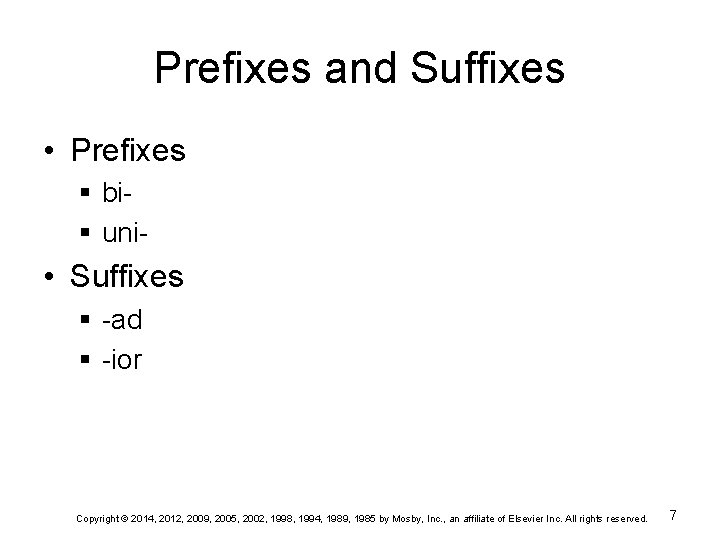 Prefixes and Suffixes

• Prefixes
 ▪ bi-
 ▪ uni-
• Suffixes
 ▪ -ad
 ▪ -ior

Copyright © 2014, 2012, 2009, 2005, 2002, 1998, 1994, 1989, 1985 by Mosby, Inc., an affiliate of Elsevier Inc. All rights reserved.

7